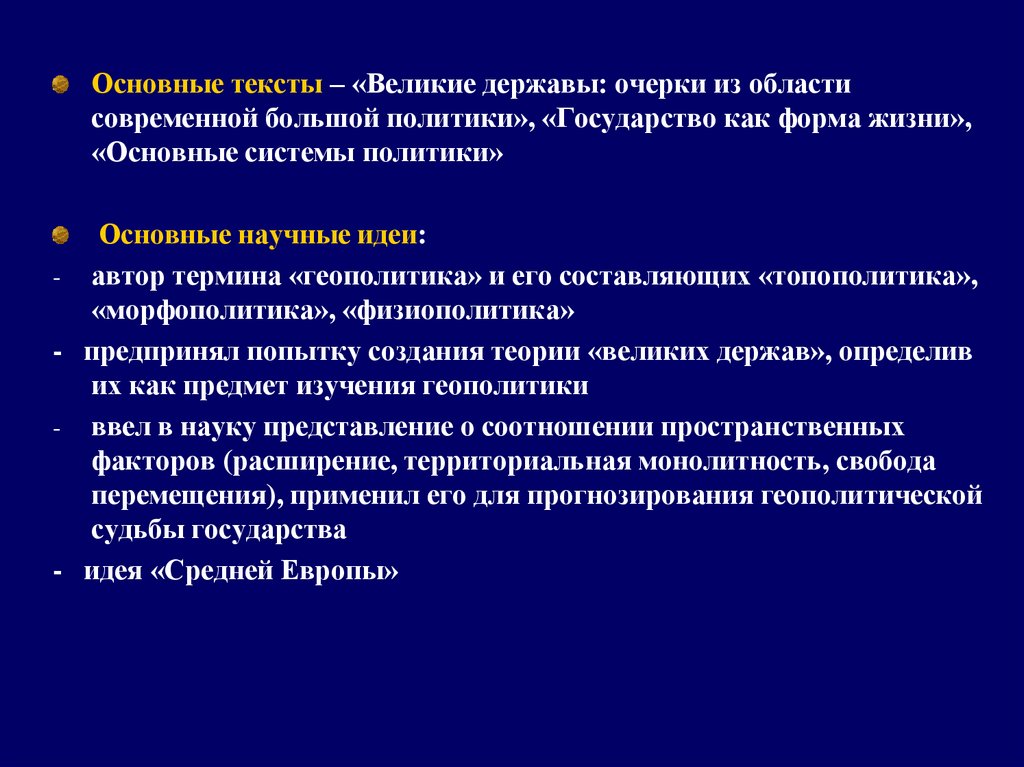 Основные тексты – «Великие державы: очерки из области современной большой политики», «Государство как форма жизни», «Основные системы политики»

Основные научные идеи:

- автор термина «геополитика» и его составляющих «топополитика», «морфополитика», «физиополитика»
- предпринял попытку создания теории «великих держав», определив их как предмет изучения геополитики
- ввел в науку представление о соотношении пространственных факторов (расширение, территориальная монолитность, свобода перемещения), применил его для прогнозирования геополитической судьбы государства
- идея «Средней Европы»